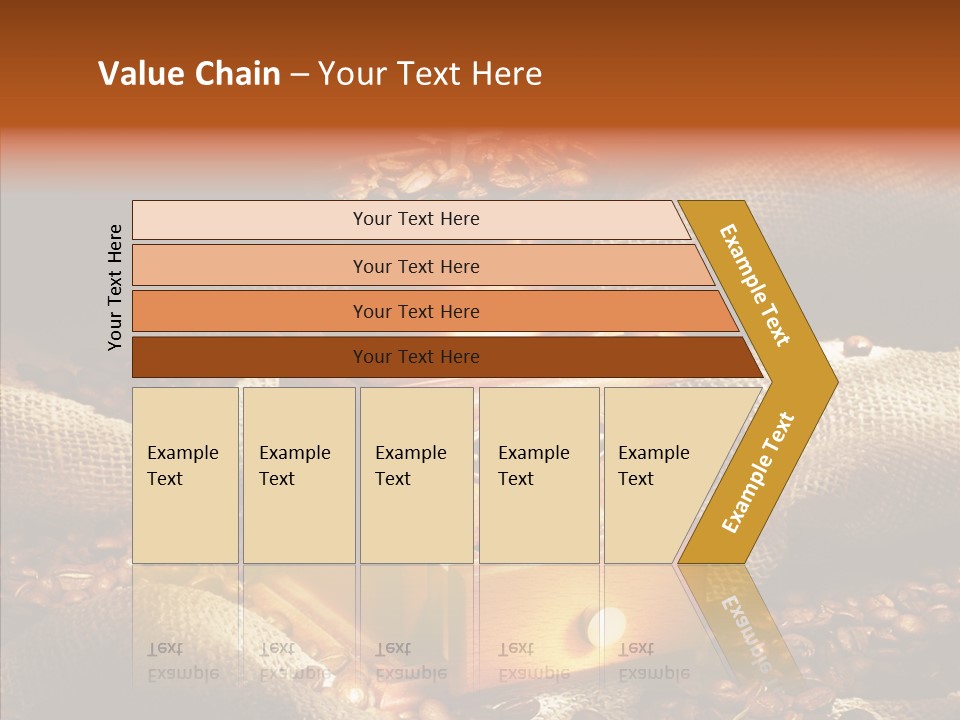 Value Chain – Your Text Here

Your Text Here

Your Text Here

Your Text Here

Your Text Here

Your Text Here

Example Text

Example Text

Example Text

Example Text

Example Text

Example Text

Example Text